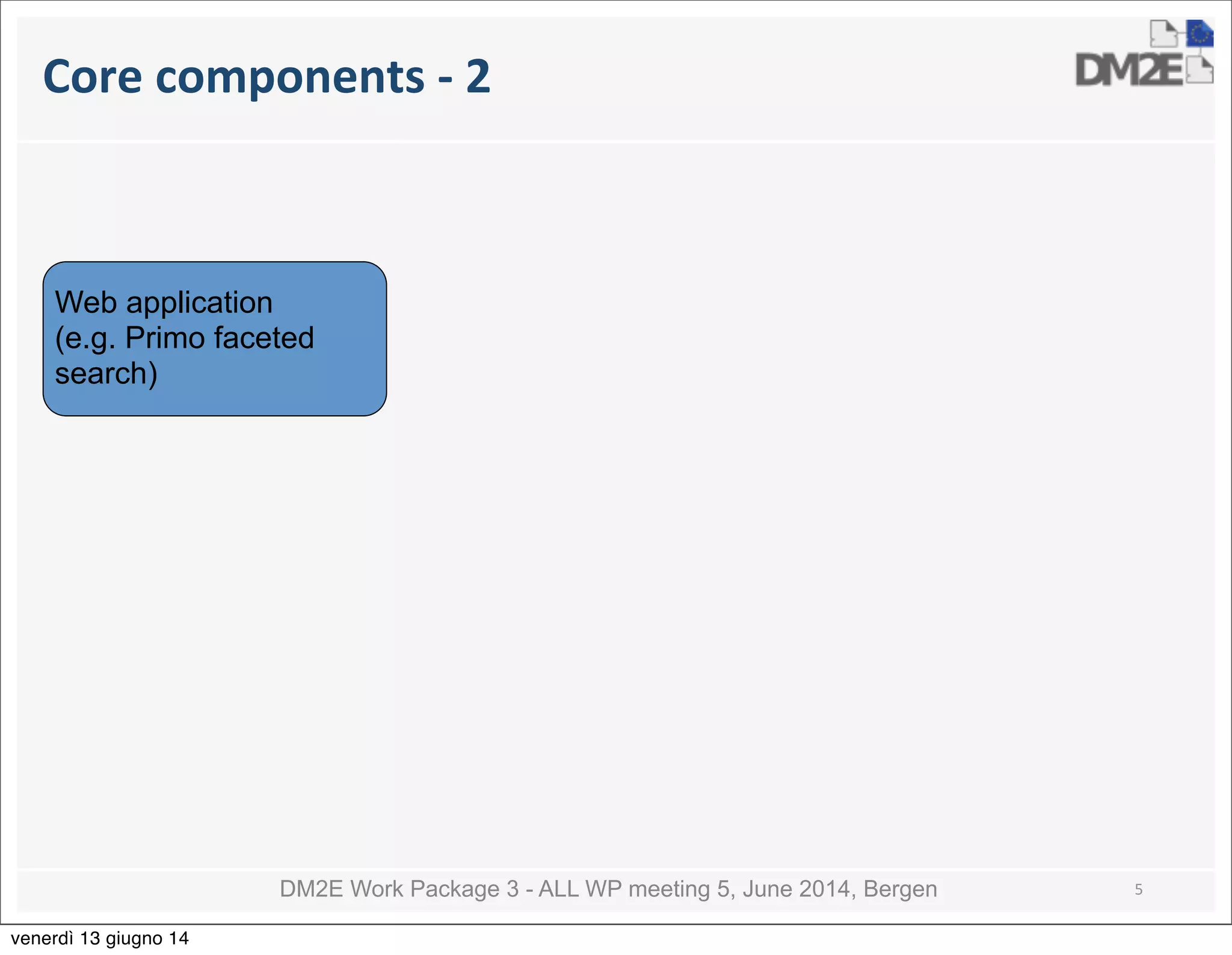 Core components - 2

DM2E

Web application (e.g. Primo faceted search)

DM2E Work Package 3 - ALL WP meeting 5, June 2014, Bergen

5

venerdì 13 giugno 14